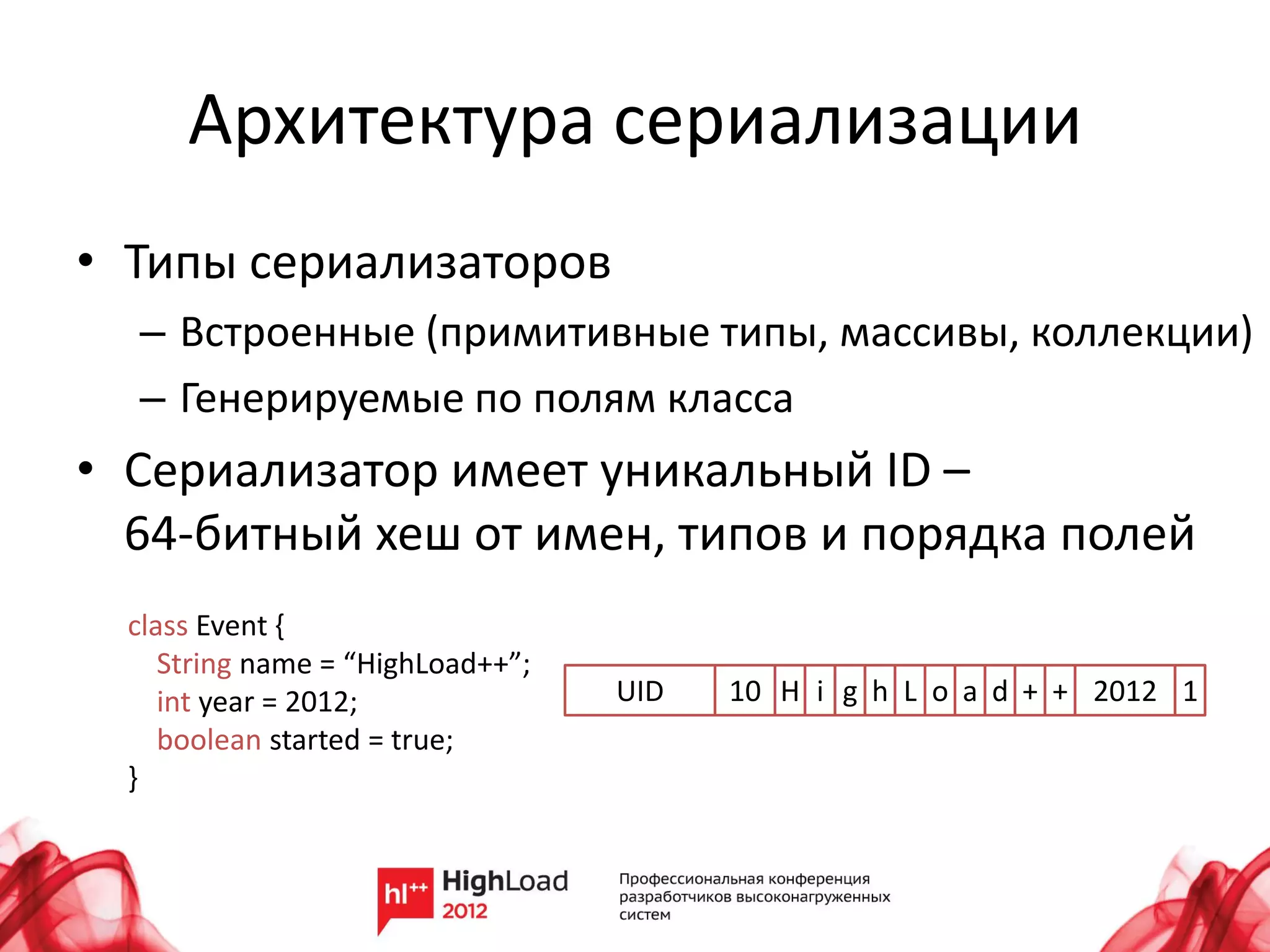 Архитектура сериализации

• Типы сериализаторов
 – Встроенные (примитивные типы, массивы, коллекции)
 – Генерируемые по полям класса
• Сериализатор имеет уникальный ID – 64-битный хеш от имен, типов и порядка полей

class Event {
  String name = “HighLoad++”;
  int year = 2012;
  boolean started = true;
}

| UID | 10 | H | i | g | h | L | o | a | d | + | + | 2012 | 1 |
|---|---|---|---|---|---|---|---|---|---|---|---|---|---|

hl++ HighLoad 2012

Профессиональная конференция разработчиков высоконагруженных систем